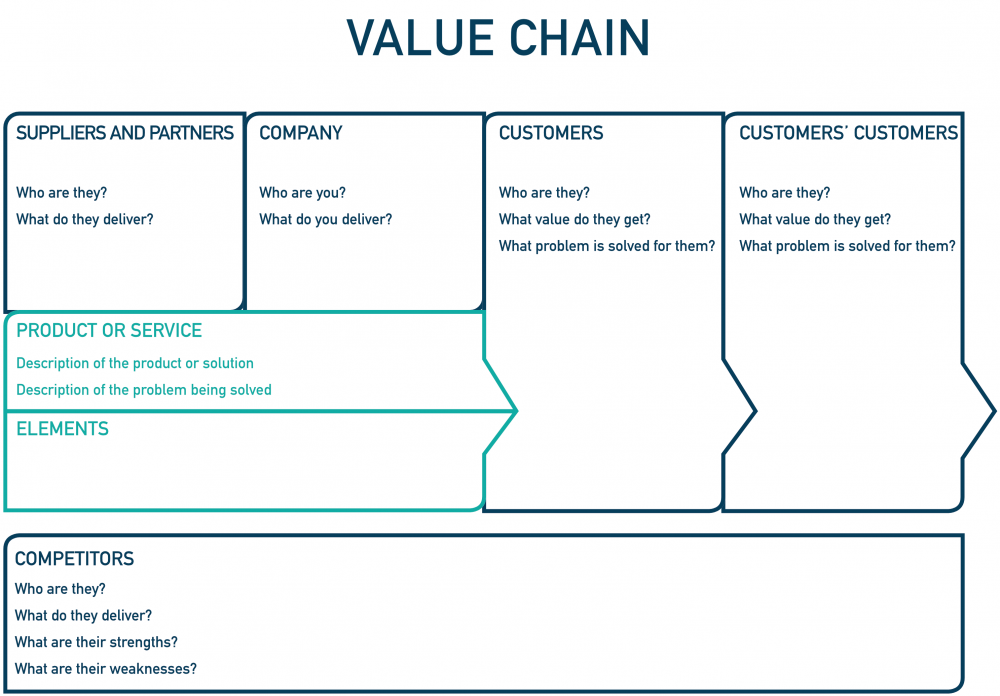 VALUE CHAIN

SUPPLIERS AND PARTNERS

Who are they?
What do they deliver?

COMPANY

Who are you?
What do you deliver?

CUSTOMERS

Who are they?
What value do they get?
What problem is solved for them?

CUSTOMERS' CUSTOMERS

Who are they?
What value do they get?
What problem is solved for them?

PRODUCT OR SERVICE
Description of the product or solution
Description of the problem being solved

ELEMENTS

COMPETITORS
Who are they?
What do they deliver?
What are their strengths?
What are their weaknesses?